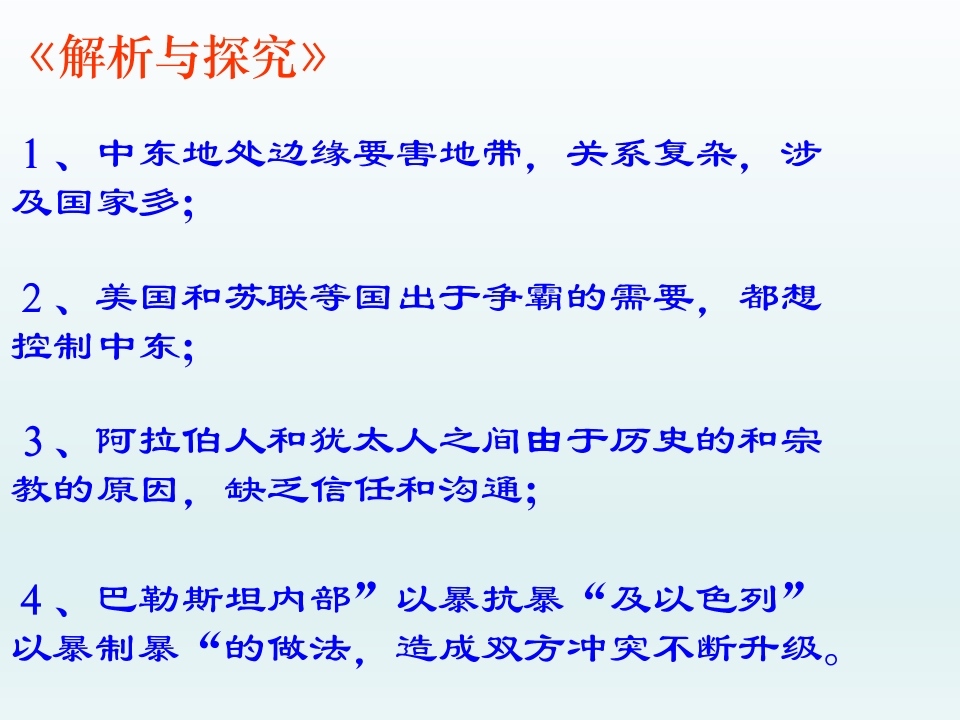 《解析与探究》

1、中东地处边缘要害地带，关系复杂，涉及国家多；

2、美国和苏联等国出于争霸的需要，都想控制中东；

3、阿拉伯人和犹太人之间由于历史的和宗教的原因，缺乏信任和沟通；

4、巴勒斯坦内部”以暴抗暴“及以色列”以暴制暴“的做法，造成双方冲突不断升级。